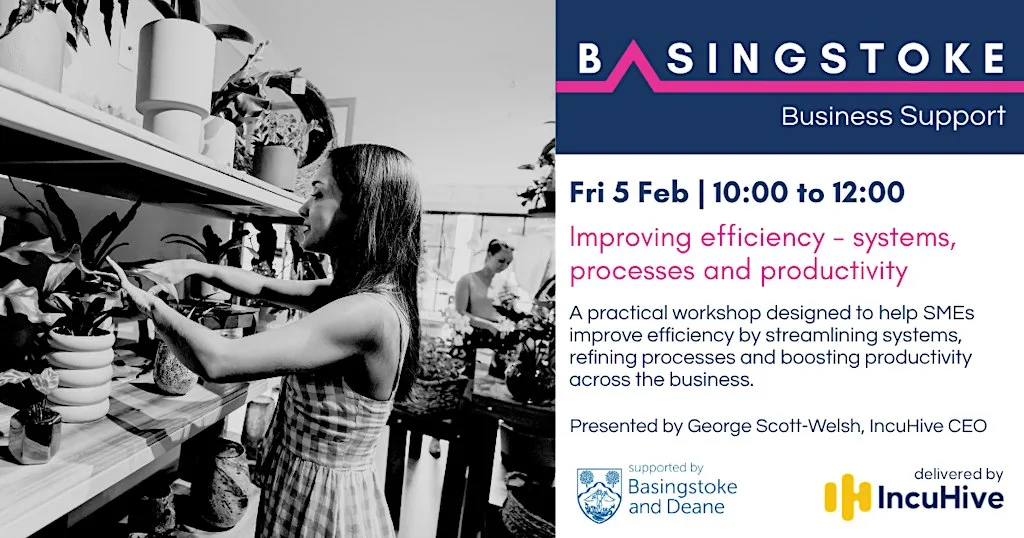 BASINGSTOKE
Business Support

Fri 5 Feb | 10:00 to 12:00

Improving efficiency - systems, processes and productivity

A practical workshop designed to help SMEs improve efficiency by streamlining systems, refining processes and boosting productivity across the business.

Presented by George Scott-Welsh, IncuHive CEO

supported by
Basingstoke and Deane

delivered by
IncuHive